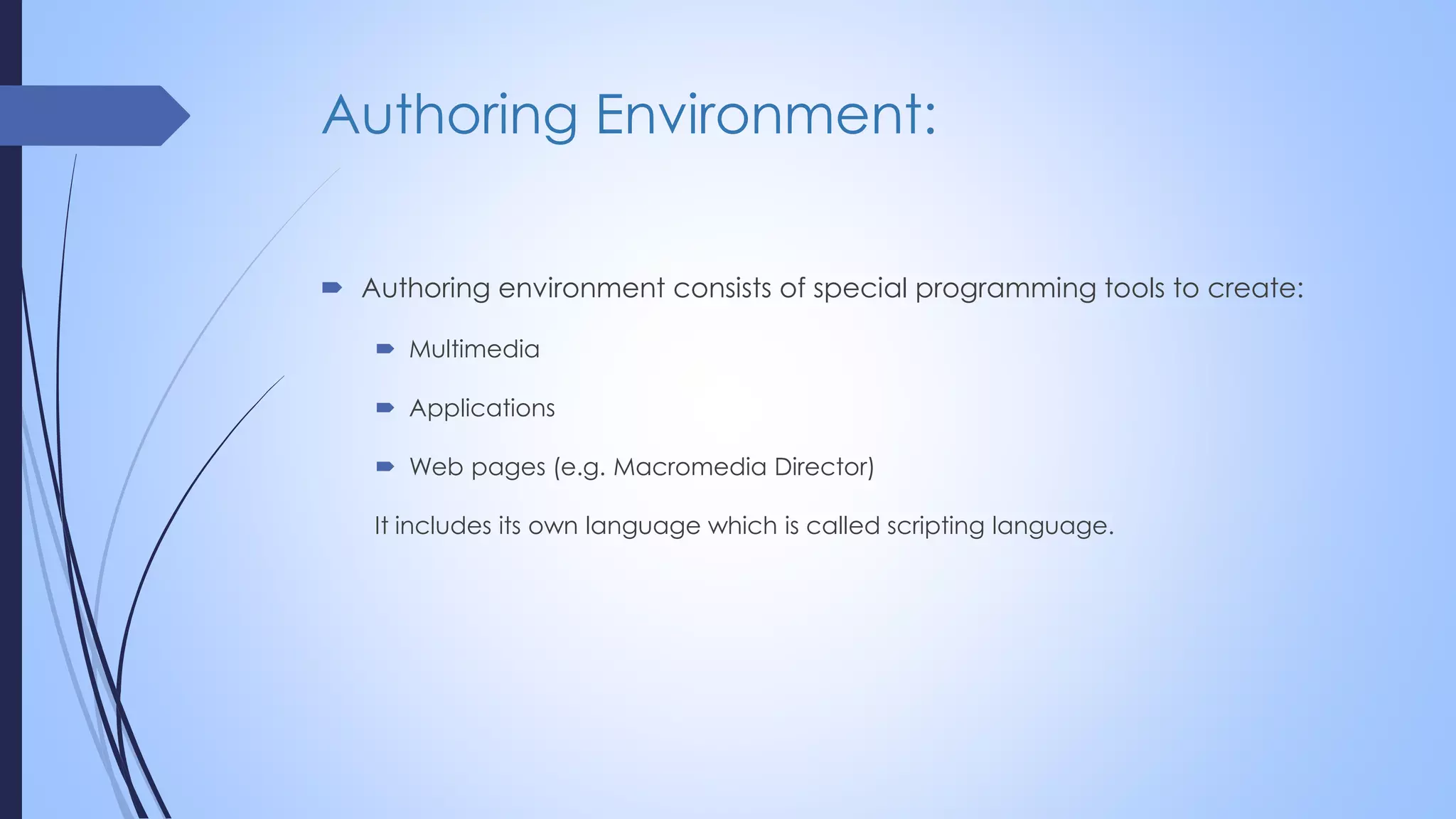 Authoring Environment:

Authoring environment consists of special programming tools to create:

Multimedia

Applications

Web pages (e.g. Macromedia Director)

It includes its own language which is called scripting language.